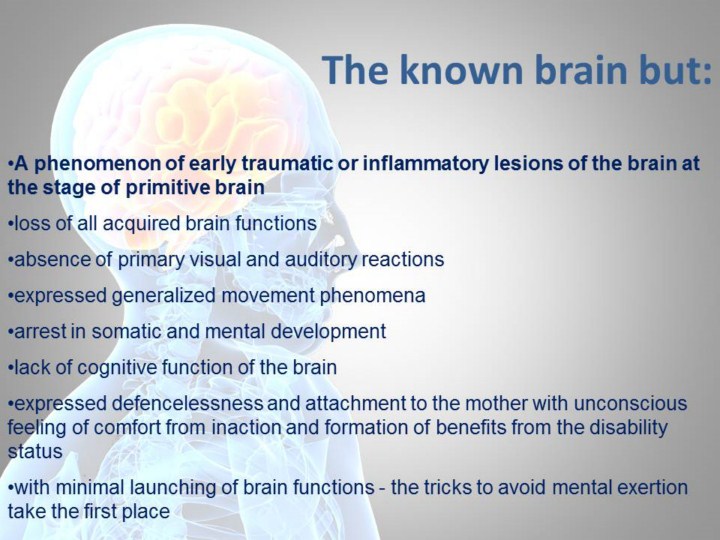 The known brain but:

•A phenomenon of early traumatic or inflammatory lesions of the brain at the stage of primitive brain

•loss of all acquired brain functions

•absence of primary visual and auditory reactions

•expressed generalized movement phenomena

•arrest in somatic and mental development

•lack of cognitive function of the brain

•expressed defencelessness and attachment to the mother with unconscious feeling of comfort from inaction and formation of benefits from the disability status

•with minimal launching of brain functions - the tricks to avoid mental exertion take the first place